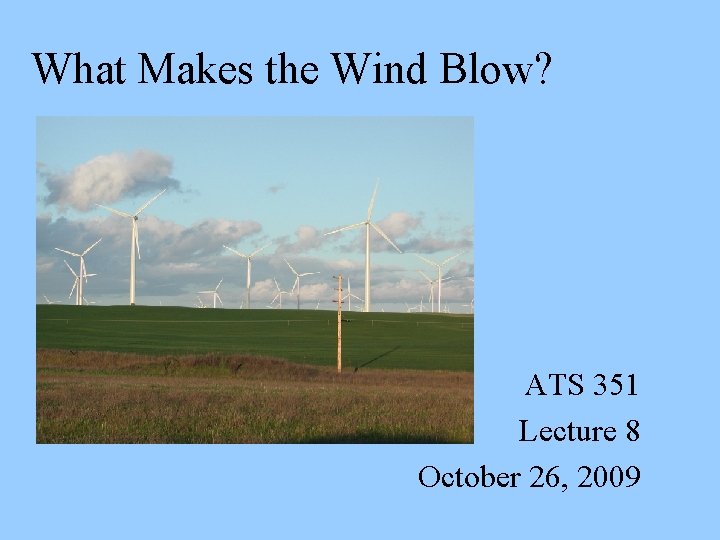 What Makes the Wind Blow?

ATS 351

Lecture 8

October 26, 2009